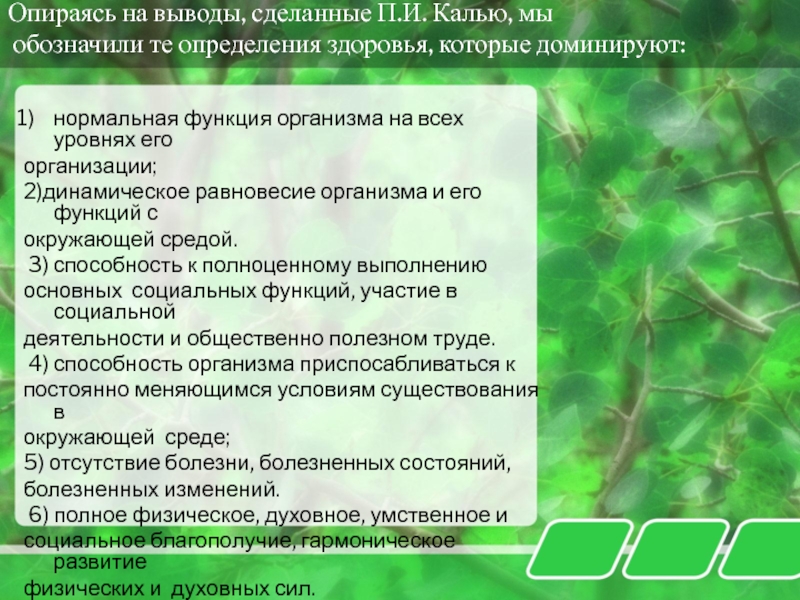 Опираясь на выводы, сделанные П.И. Калью, мы обозначили те определения здоровья, которые доминируют:

1) нормальная функция организма на всех уровнях его организации;
2)динамическое равновесие организма и его функций с окружающей средой.
3) способность к полноценному выполнению основных социальных функций, участие в социальной деятельности и общественно полезном труде.
4) способность организма приспосабливаться к постоянно меняющимся условиям существования в окружающей среде;
5) отсутствие болезни, болезненных состояний, болезненных изменений.
6) полное физическое, духовное, умственное и социальное благополучие, гармоническое развитие физических и духовных сил.